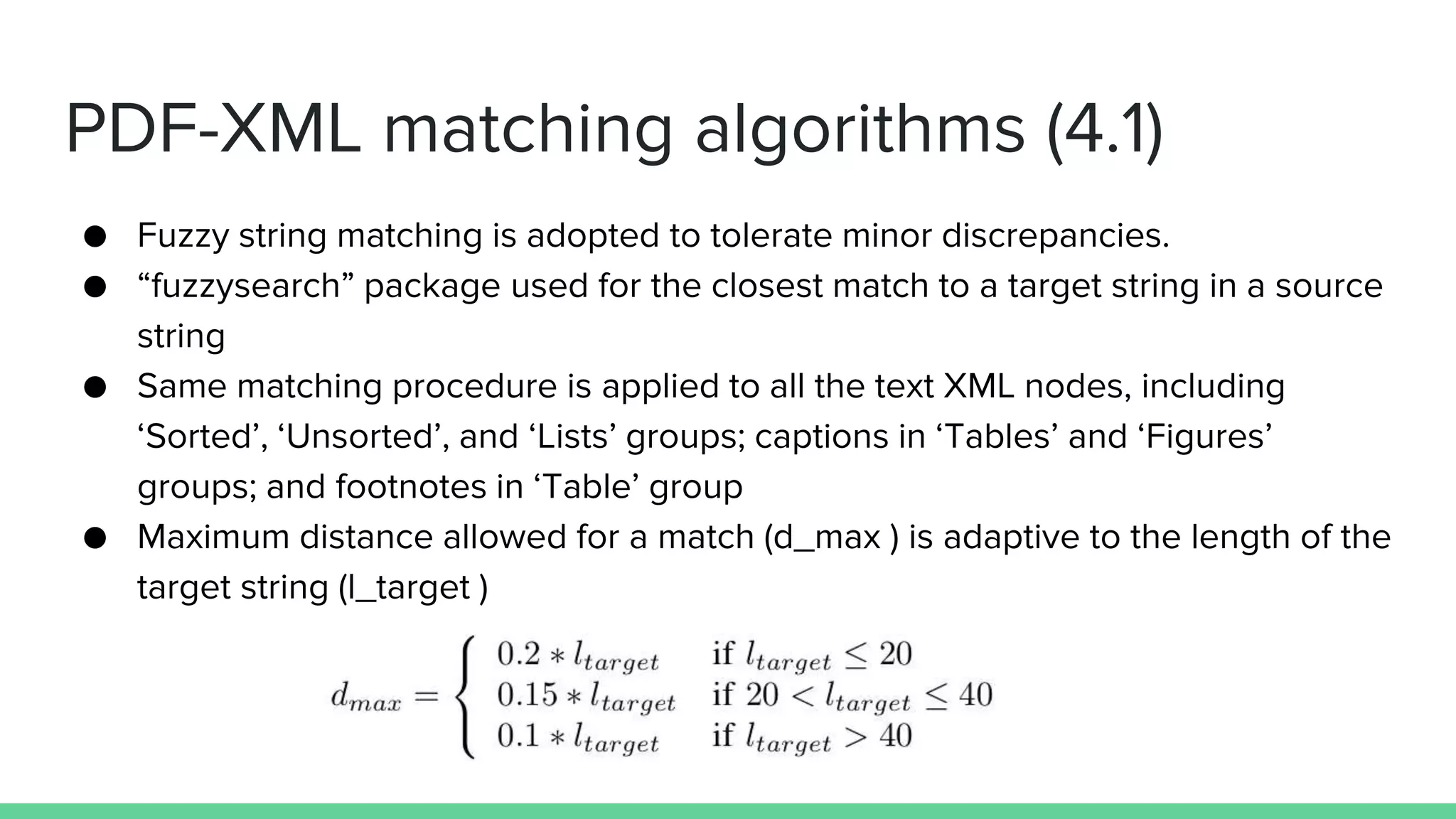 PDF-XML matching algorithms (4.1)

● Fuzzy string matching is adopted to tolerate minor discrepancies.
● “fuzzysearch” package used for the closest match to a target string in a source string
● Same matching procedure is applied to all the text XML nodes, including ‘Sorted’, ‘Unsorted’, and ‘Lists’ groups; captions in ‘Tables’ and ‘Figures’ groups; and footnotes in ‘Table’ group
● Maximum distance allowed for a match (d_max ) is adaptive to the length of the target string (l_target )

$d_{max} = \begin{cases} 0.2 * l_{target} & \text{if } l_{target} \leq 20 \\ 0.15 * l_{target} & \text{if } 20 < l_{target} \leq 40 \\ 0.1 * l_{target} & \text{if } l_{target} > 40 \end{cases}$